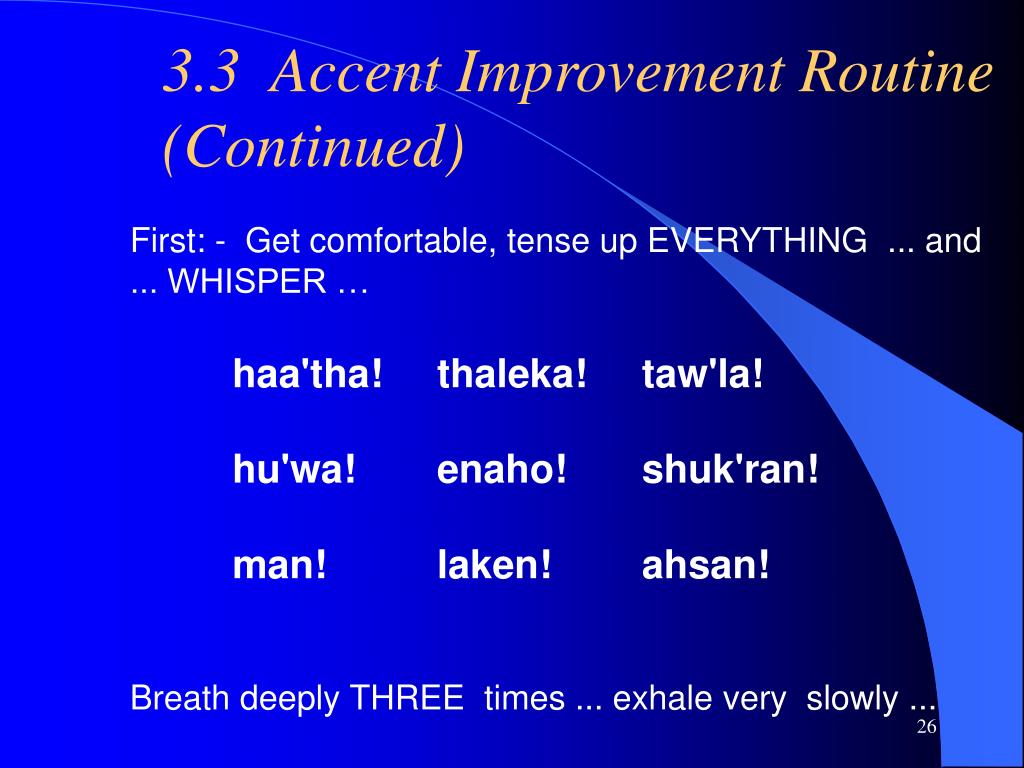 3.3 Accent Improvement Routine (Continued)

First: - Get comfortable, tense up EVERYTHING ... and ... WHISPER …

haa'tha! thaleka! taw'la!

hu'wa! enaho! shuk'ran!

man! laken! ahsan!

Breath deeply THREE times ... exhale very slowly ...

26